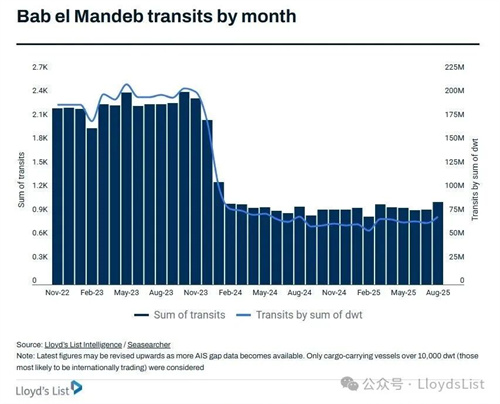 Bab el Mandeb transits by month

2.7K
2.4K
2.1K
1.8K
1.5K
1.2K
0.9K
0.6K
0.3K
0

Sum of transits

225M
200M
175M
150M
125M
100M
75M
50M
25M
0

Transits by sum of dwt

Nov-22 Feb-23 May-23 Aug-23 Nov-23 Feb-24 May-24 Aug-24 Nov-24 Feb-25 May-25 Aug-25

Sum of transits   Transits by sum of dwt

Source: Lloyd's List Intelligence / Seasearcher
Note: Latest figures may be revised upwards as more AIS gap data becomes available. Only cargo-carrying vessels over 10,000 dwt (those most likely to be internationally trading) were considered

Lloyd's List

公众号 · LloydsList